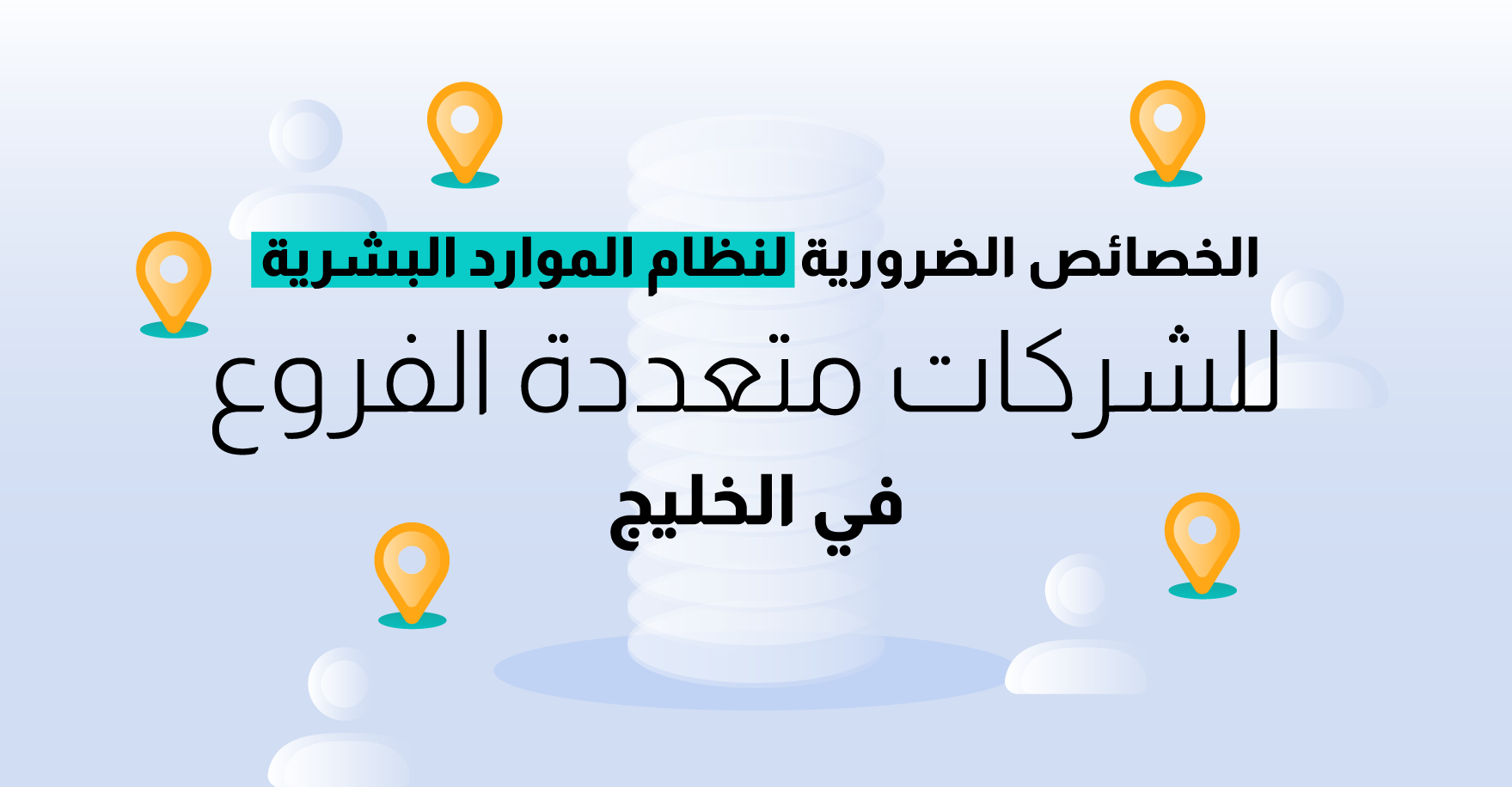 الخصائص الضرورية لنظام الموارد البشرية
للشركات متعددة الفروع
في الخليج